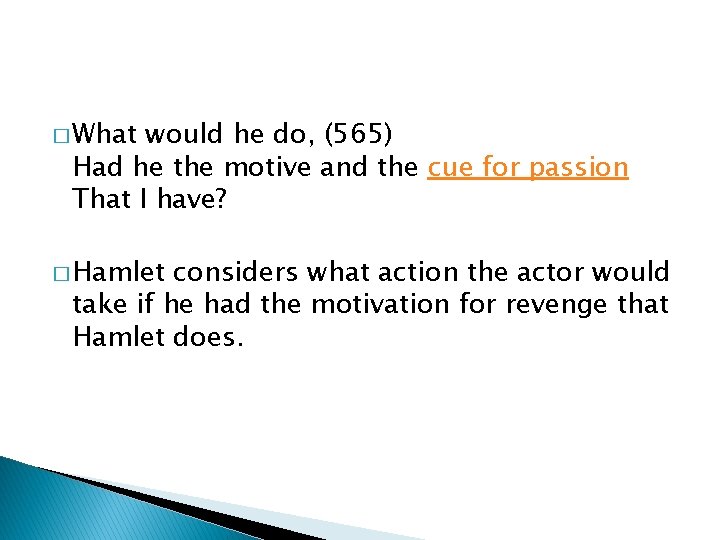 □ What would he do, (565)
Had he the motive and the cue for passion
That I have?

□ Hamlet considers what action the actor would take if he had the motivation for revenge that Hamlet does.